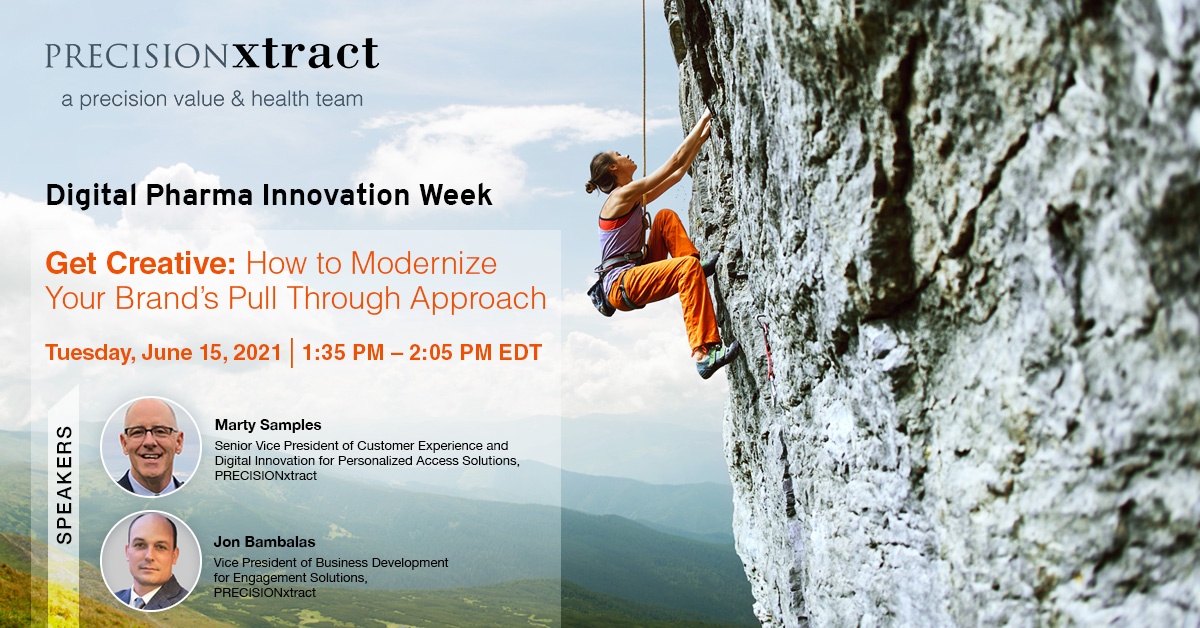 PRECISIONxtract
a precision value & health team

Digital Pharma Innovation Week

Get Creative: How to Modernize Your Brand's Pull Through Approach

Tuesday, June 15, 2021 | 1:35 PM – 2:05 PM EDT

SPEAKERS

Marty Samples
Senior Vice President of Customer Experience and Digital Innovation for Personalized Access Solutions, PRECISIONxtract

Jon Bambalas
Vice President of Business Development for Engagement Solutions, PRECISIONxtract